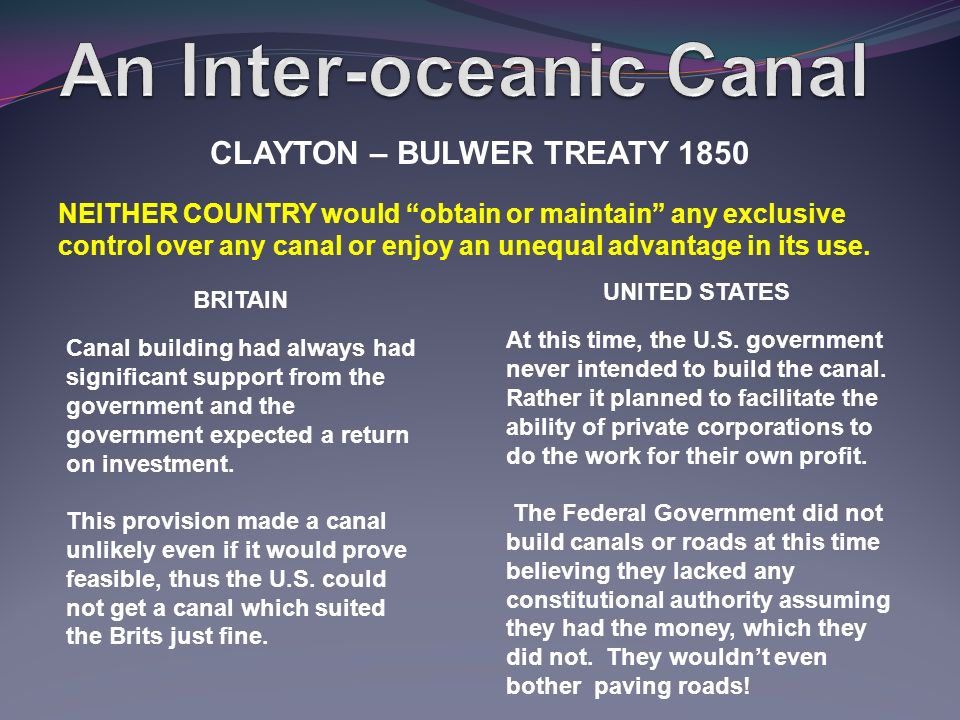 An Inter-oceanic Canal

CLAYTON – BULWER TREATY 1850

NEITHER COUNTRY would “obtain or maintain” any exclusive control over any canal or enjoy an unequal advantage in its use.

BRITAIN

Canal building had always had significant support from the government and the government expected a return on investment.

This provision made a canal unlikely even if it would prove feasible, thus the U.S. could not get a canal which suited the Brits just fine.

UNITED STATES

At this time, the U.S. government never intended to build the canal. Rather it planned to facilitate the ability of private corporations to do the work for their own profit.

The Federal Government did not build canals or roads at this time believing they lacked any constitutional authority assuming they had the money, which they did not. They wouldn’t even bother paving roads!